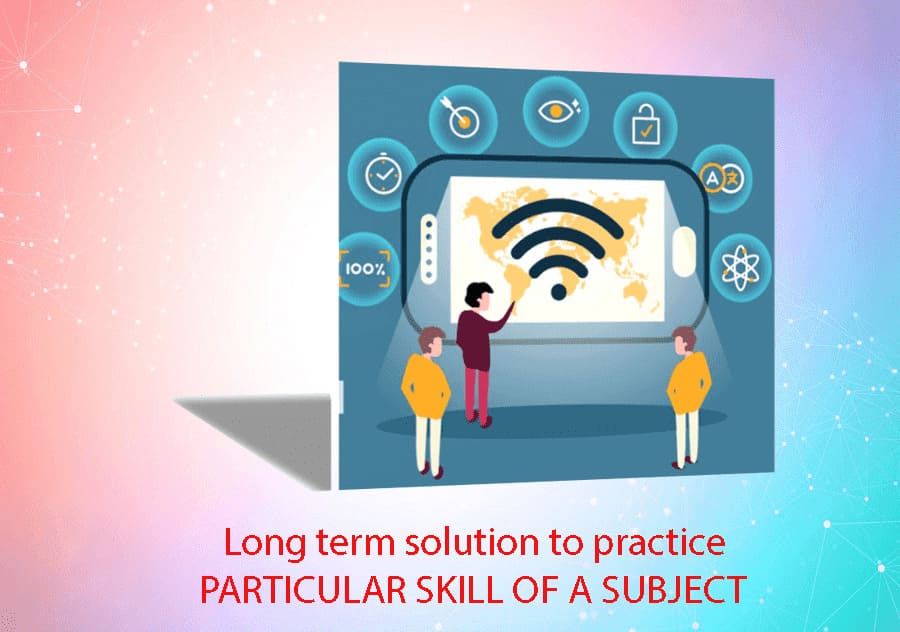 100%

A

Long term solution to practice
PARTICULAR SKILL OF A SUBJECT